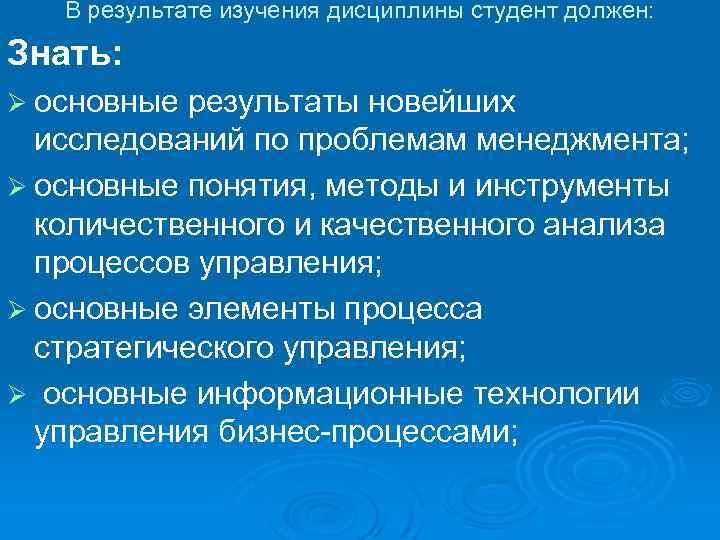 В результате изучения дисциплины студент должен:

Знать:

➢ основные результаты новейших исследований по проблемам менеджмента;

➢ основные понятия, методы и инструменты количественного и качественного анализа процессов управления;

➢ основные элементы процесса стратегического управления;

➢ основные информационные технологии управления бизнес-процессами;